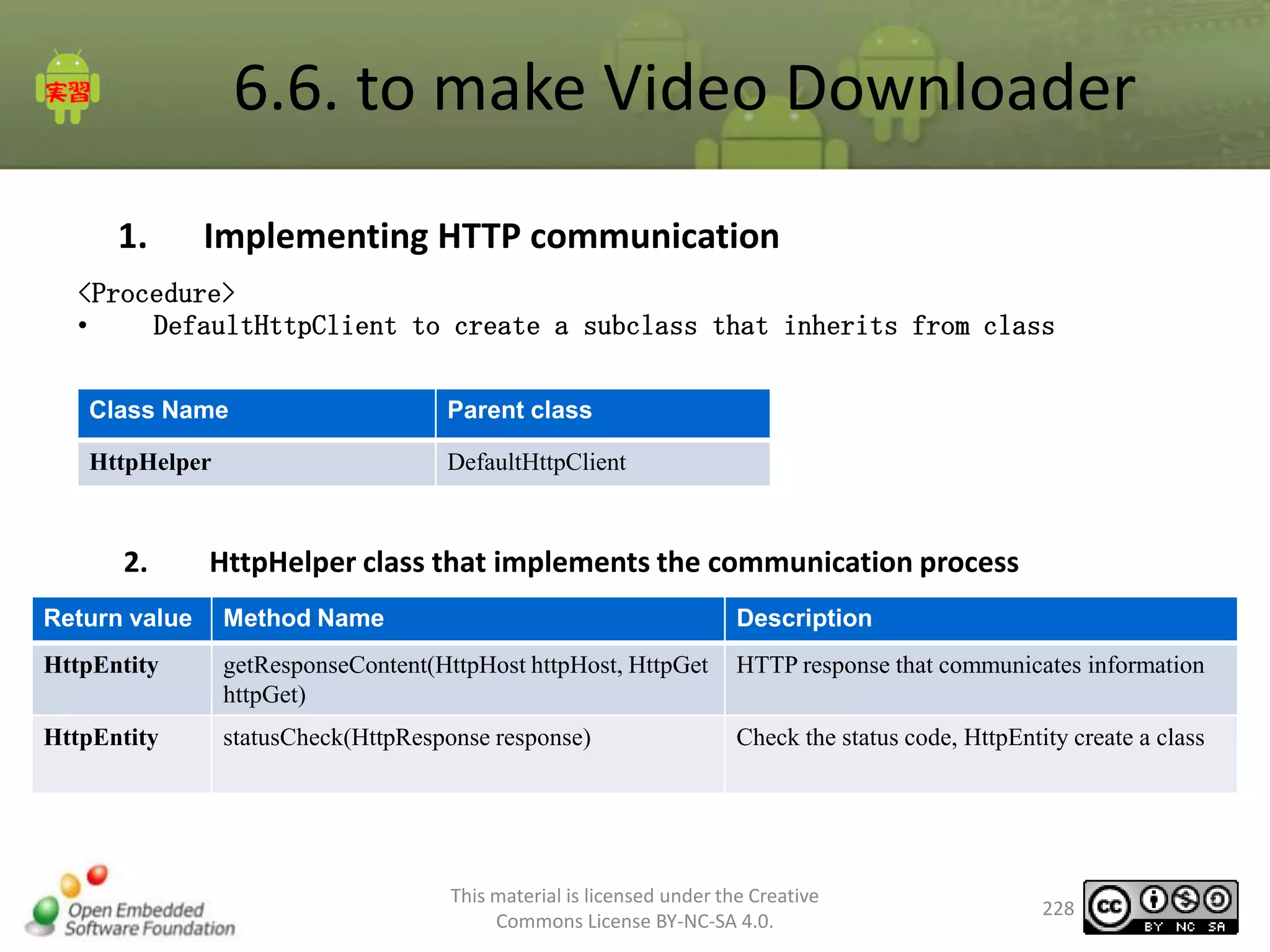 実習

6.6. to make Video Downloader

1. Implementing HTTP communication

<Procedure>
• DefaultHttpClient to create a subclass that inherits from class

| Class Name | Parent class |
|---|---|
| HttpHelper | DefaultHttpClient |

2. HttpHelper class that implements the communication process

| Return value | Method Name | Description |
|---|---|---|
| HttpEntity | getResponseContent(HttpHost httpHost, HttpGet httpGet) | HTTP response that communicates information |
| HttpEntity | statusCheck(HttpResponse response) | Check the status code, HttpEntity create a class |

Open Embedded Software Foundation

This material is licensed under the Creative Commons License BY-NC-SA 4.0.

228

cc BY NC SA